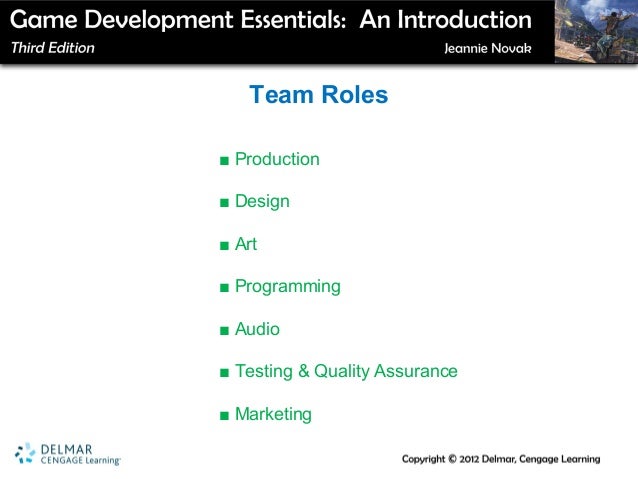 Game Development Essentials: An Introduction
Third Edition
Jeannie Novak

Team Roles

■ Production
■ Design
■ Art
■ Programming
■ Audio
■ Testing & Quality Assurance
■ Marketing

DELMAR
CENGAGE Learning

Copyright © 2012 Delmar, Cengage Learning